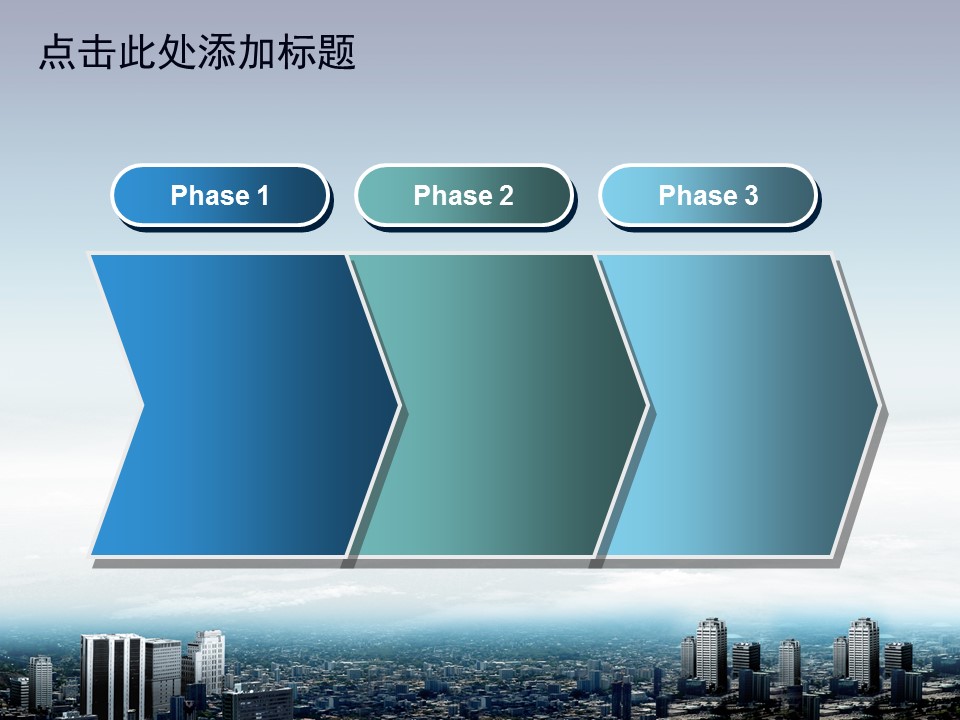 点击此处添加标题

Phase 1

Phase 2

Phase 3